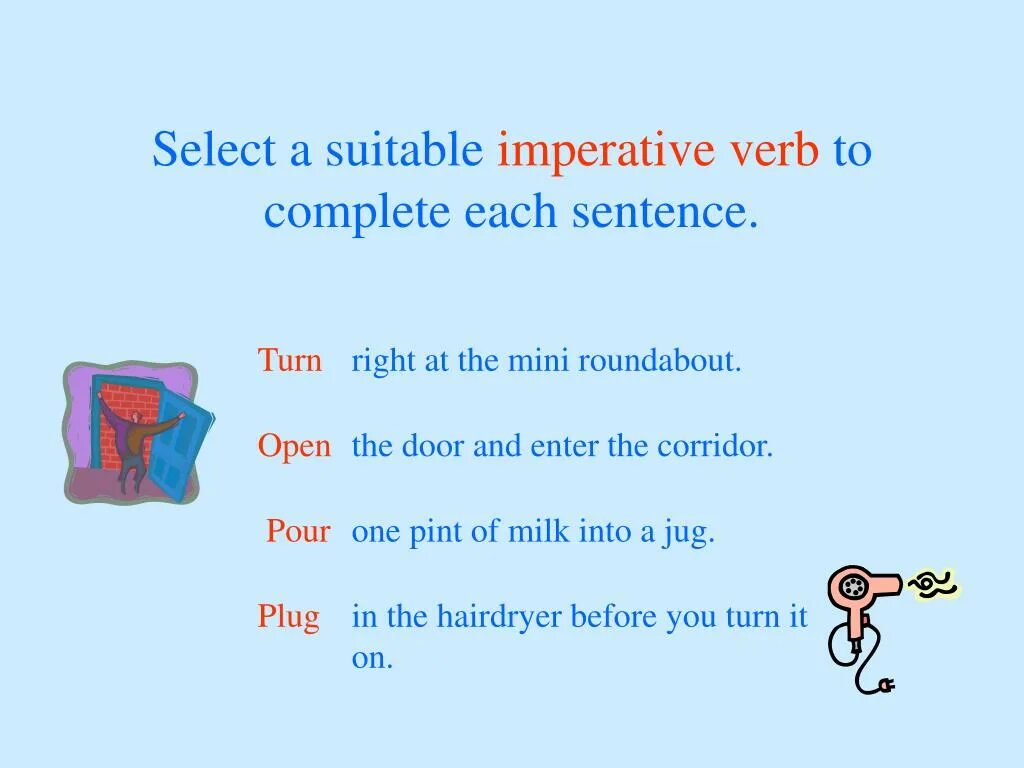 Select a suitable imperative verb to complete each sentence.

Turn right at the mini roundabout.

Open the door and enter the corridor.

Pour one pint of milk into a jug.

Plug in the hairdryer before you turn it on.